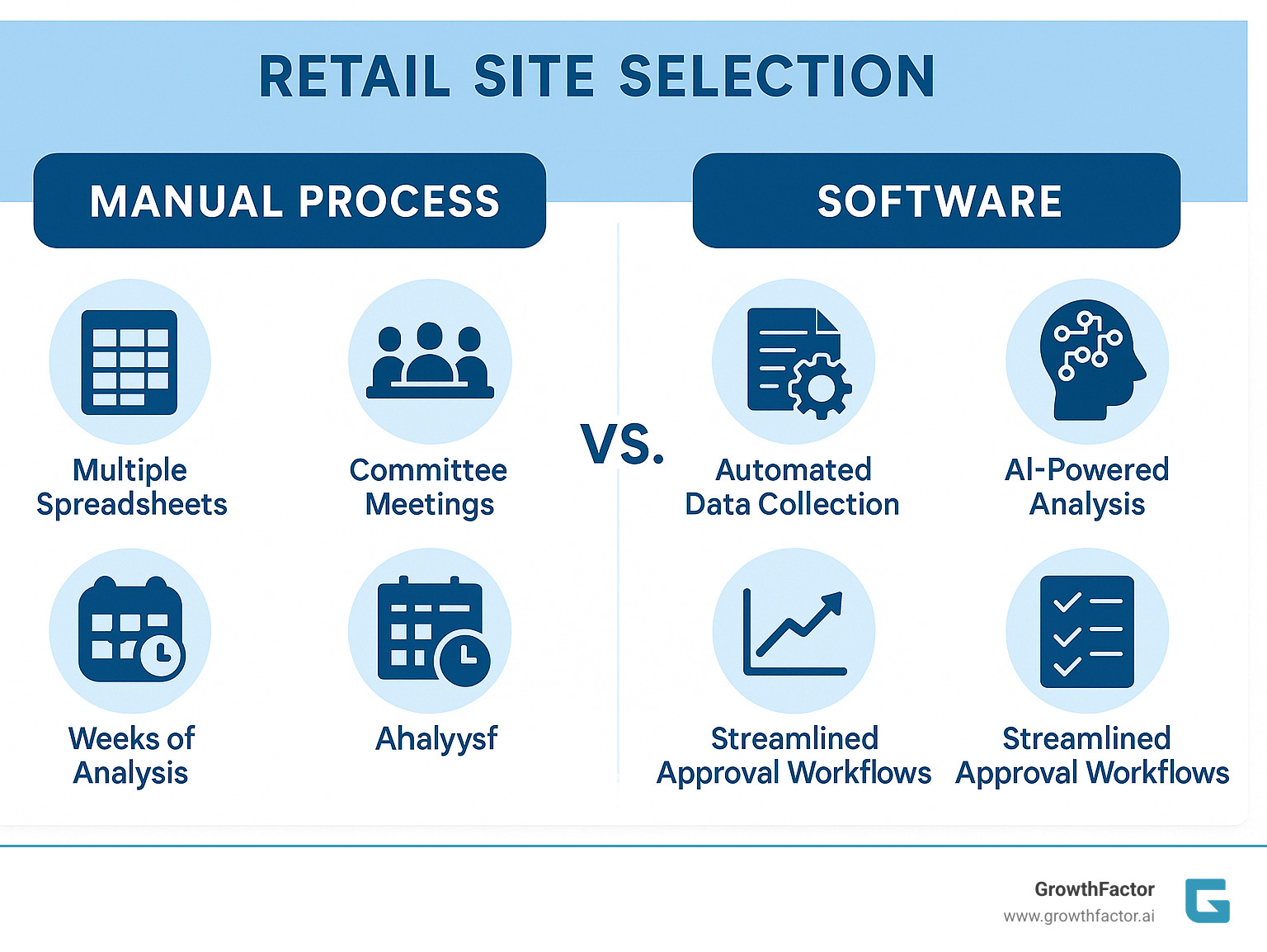 RETAIL SITE SELECTION

MANUAL PROCESS

Multiple Spreadsheets

Committee Meetings

Weeks of Analysis

Ahalyysf

VS.

SOFTWARE

Automated Data Collection

AI-Powered Analysis

Streamlined Approval Workflows

Streamlined Approval Workflows

GrowthFactor
www.growthfactor.ai